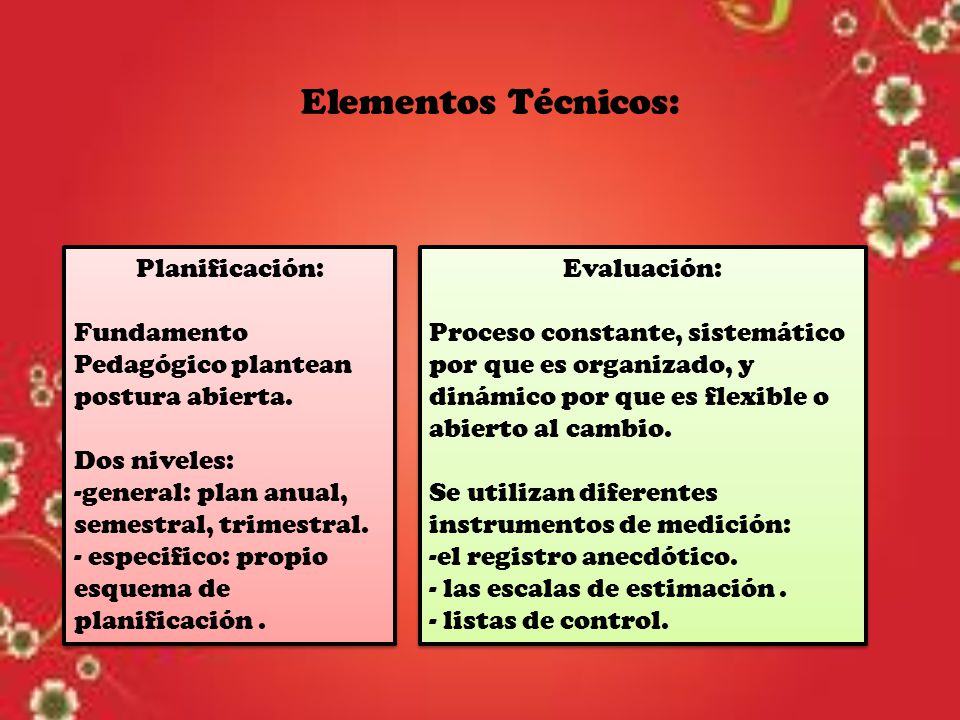 Elementos Técnicos:

Planificación:

Fundamento Pedagógico plantean postura abierta.

Dos niveles:
-general: plan anual, semestral, trimestral.
- especifico: propio esquema de planificación .

Evaluación:

Proceso constante, sistemático por que es organizado, y dinámico por que es flexible o abierto al cambio.

Se utilizan diferentes instrumentos de medición:
-el registro anecdótico.
- las escalas de estimación .
- listas de control.